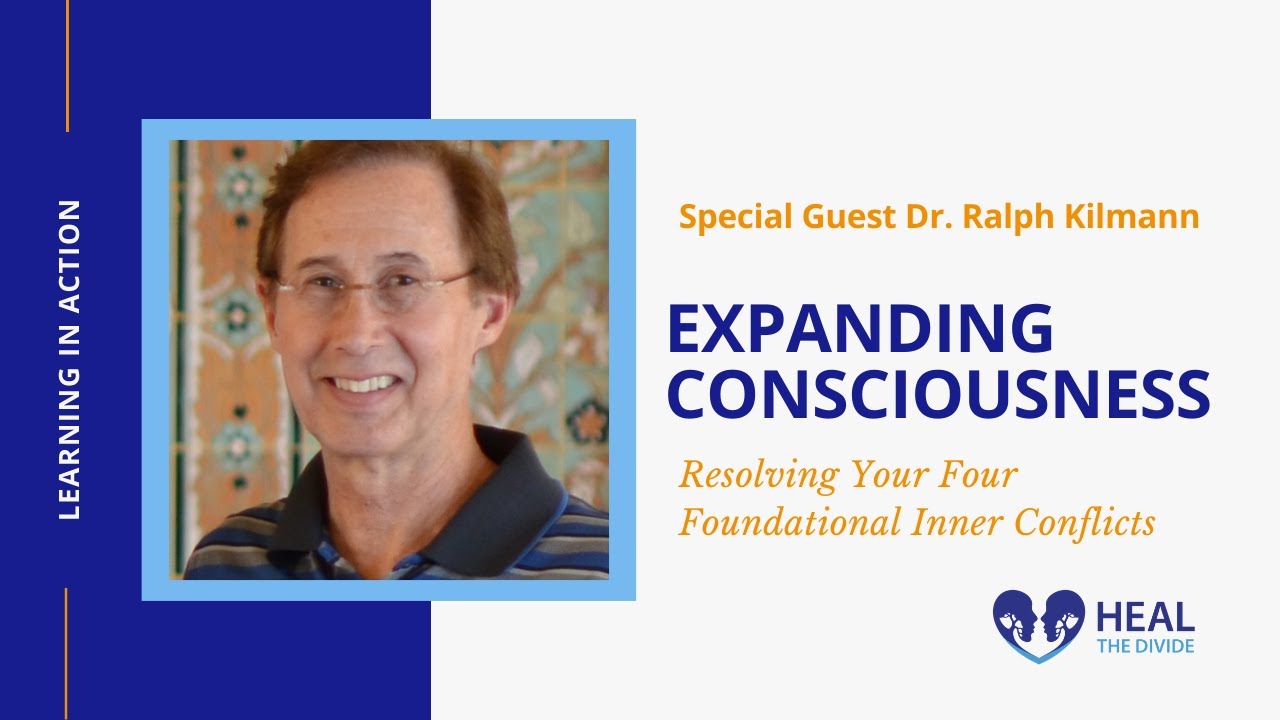 LEARNING IN ACTION

Special Guest Dr. Ralph Kilmann

EXPANDING CONSCIOUSNESS

Resolving Your Four Foundational Inner Conflicts

HEAL THE DIVIDE